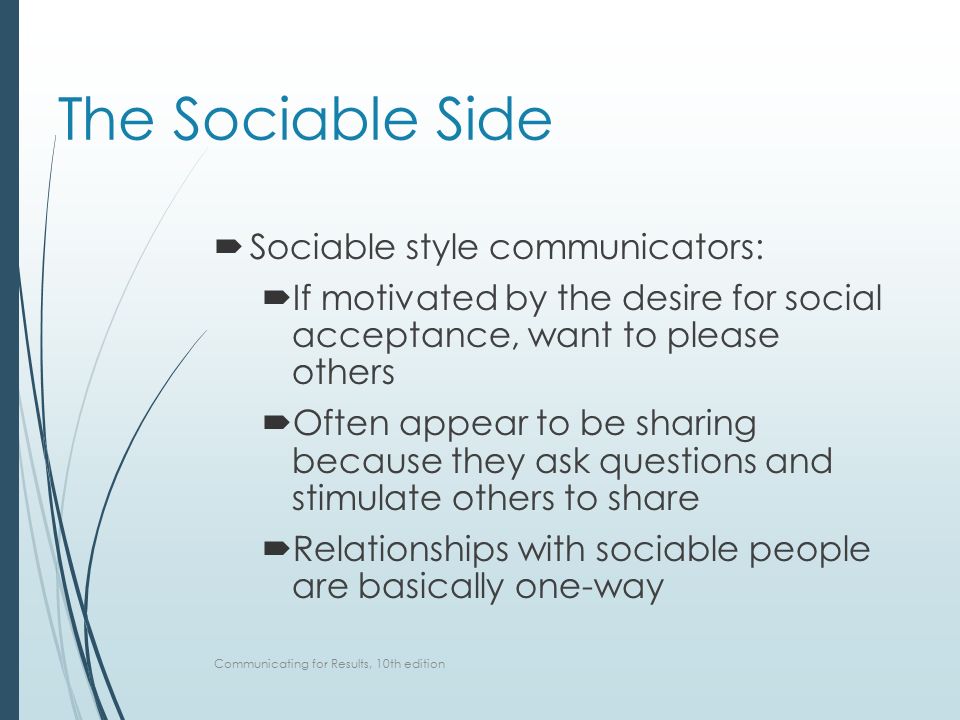 The Sociable Side

Sociable style communicators:

If motivated by the desire for social acceptance, want to please others

Often appear to be sharing because they ask questions and stimulate others to share

Relationships with sociable people are basically one-way

Communicating for Results, 10th edition